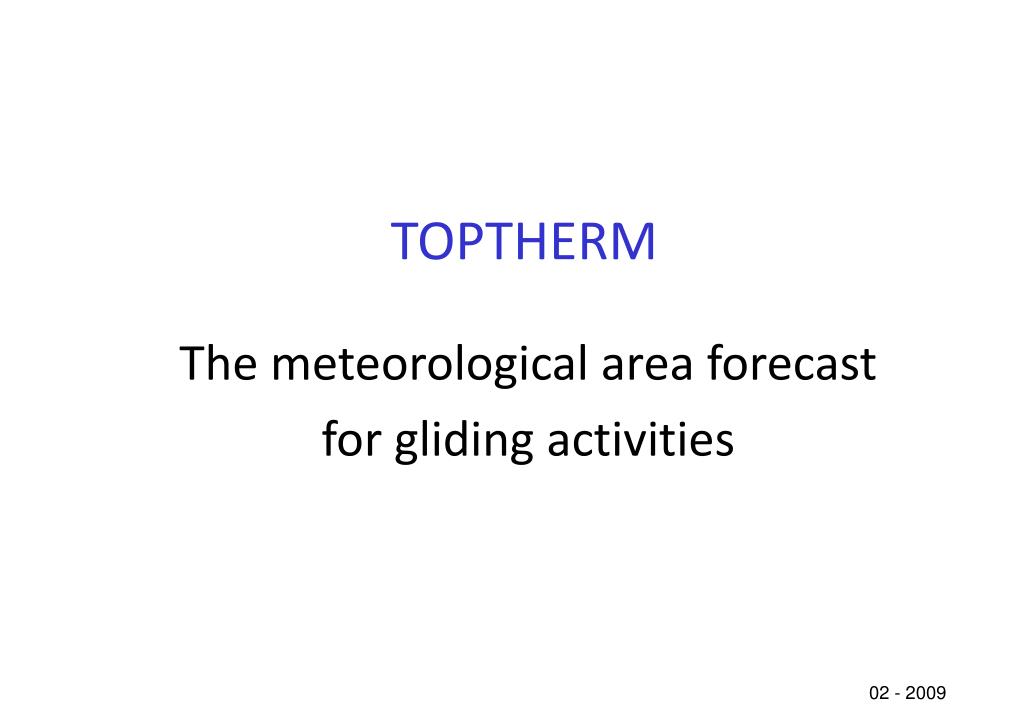 TOPTHERM

The meteorological area forecast for gliding activities

02 - 2009